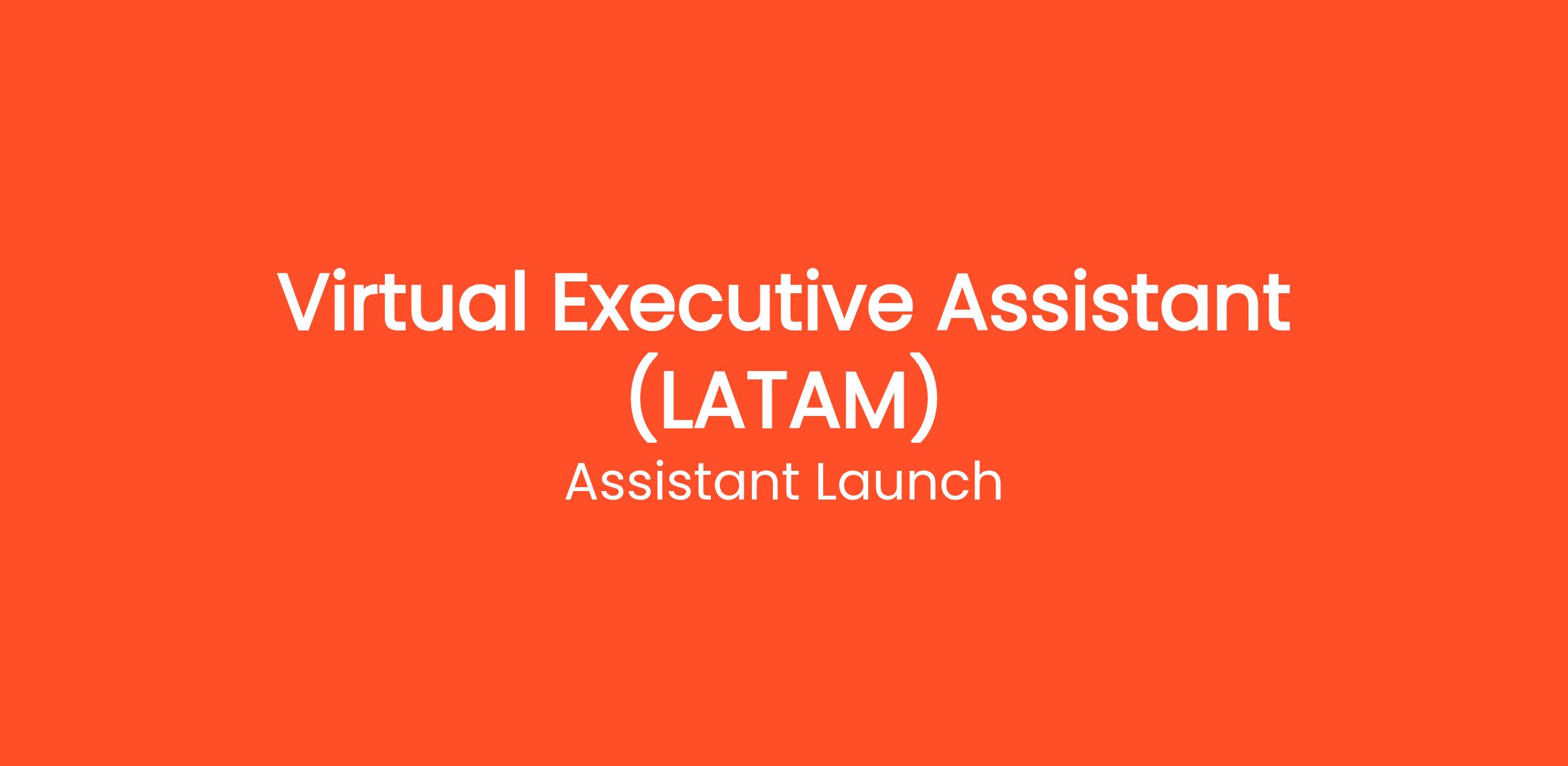 Virtual Executive Assistant (LATAM)

Assistant Launch